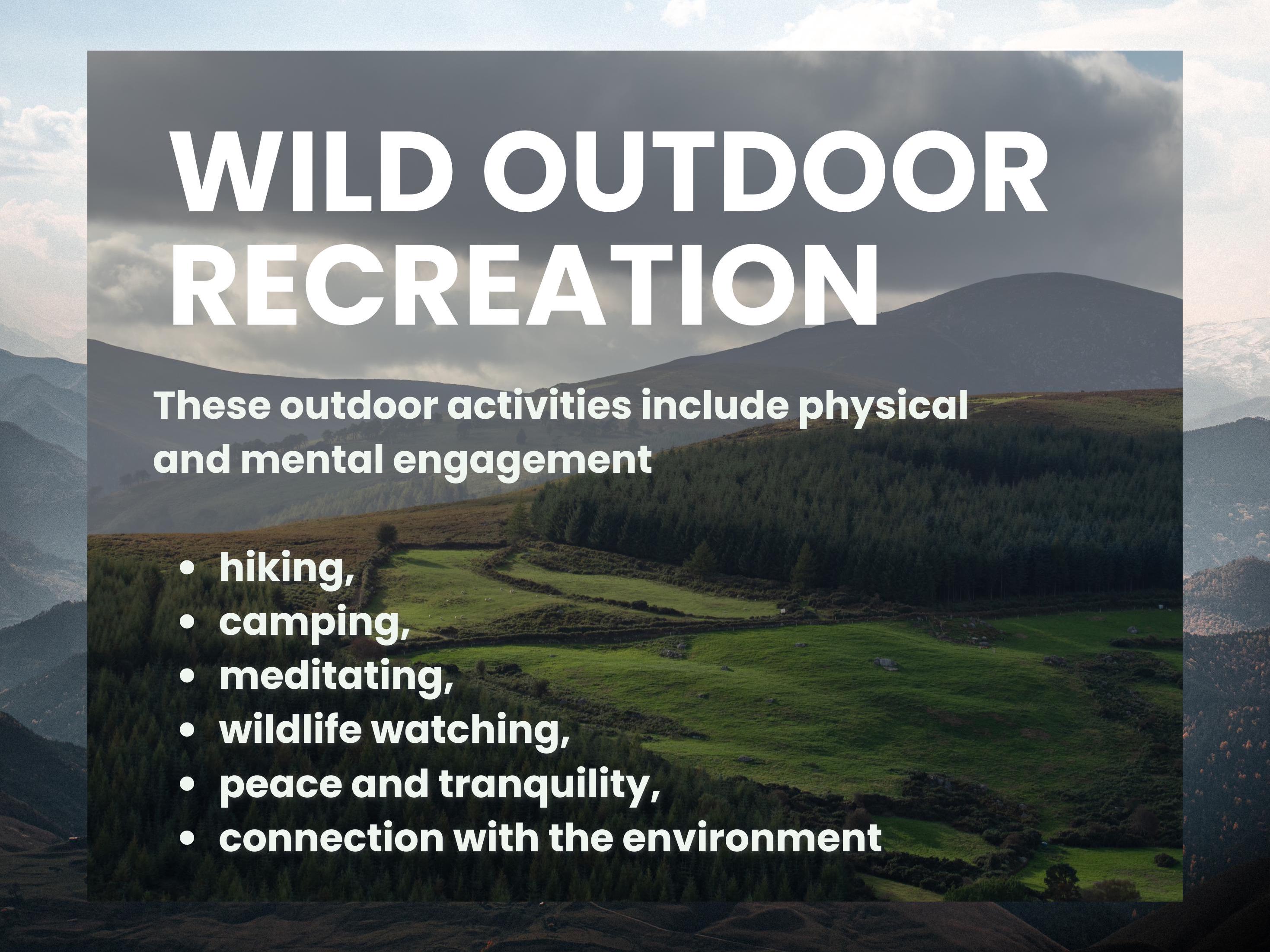 WILD OUTDOOR RECREATION

These outdoor activities include physical and mental engagement

- hiking,
- camping,
- meditating,
- wildlife watching,
- peace and tranquility,
- connection with the environment